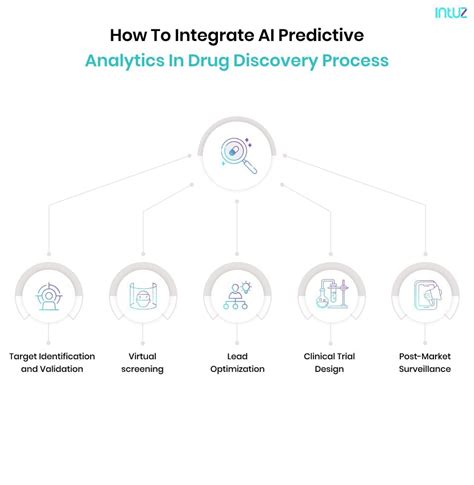 intuz

How To Integrate AI Predictive Analytics In Drug Discovery Process

Target Identification and Validation

Virtual screening

Lead Optimization

Clinical Trial Design

Post-Market Surveillance